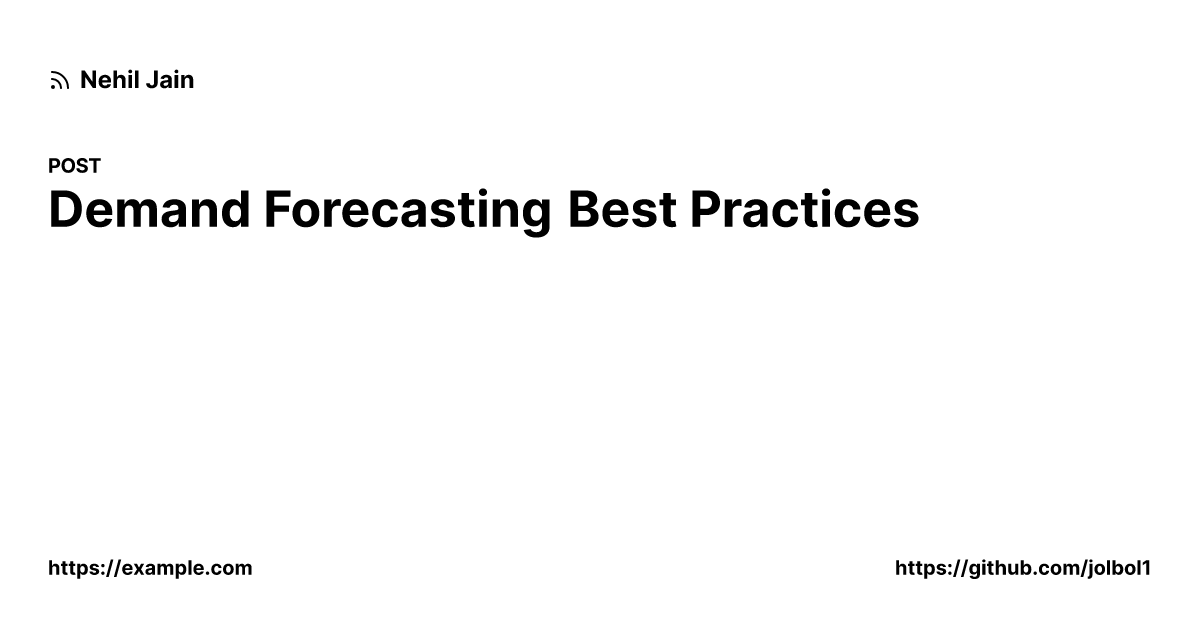 Nehil Jain

POST

Demand Forecasting Best Practices

https://example.com

https://github.com/jolbol1